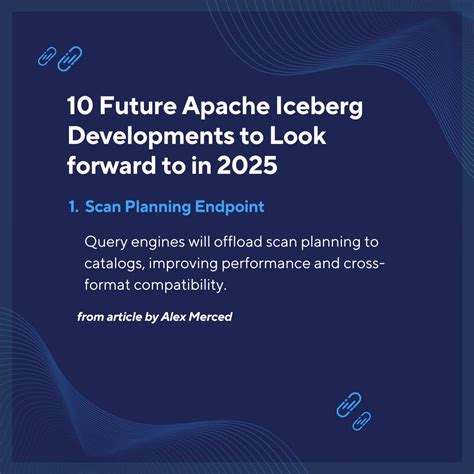 10 Future Apache Iceberg Developments to Look forward to in 2025

1. Scan Planning Endpoint

Query engines will offload scan planning to catalogs, improving performance and cross-format compatibility.

from article by Alex Merced